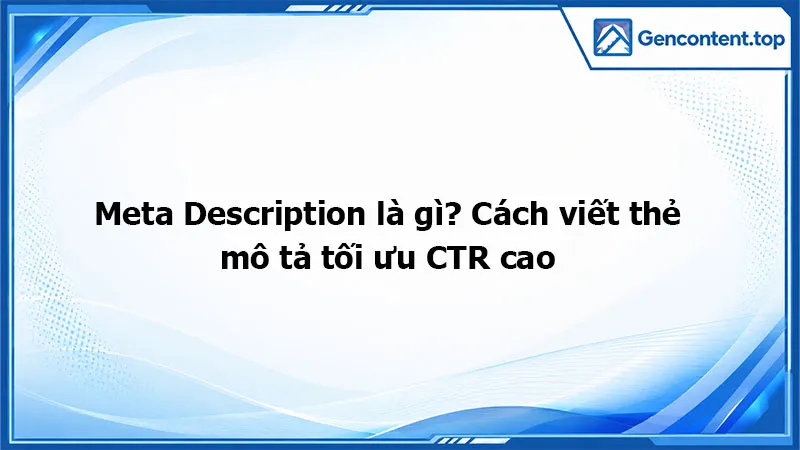 Gencontent.top

Meta Description là gì? Cách viết thẻ mô tả tối ưu CTR cao